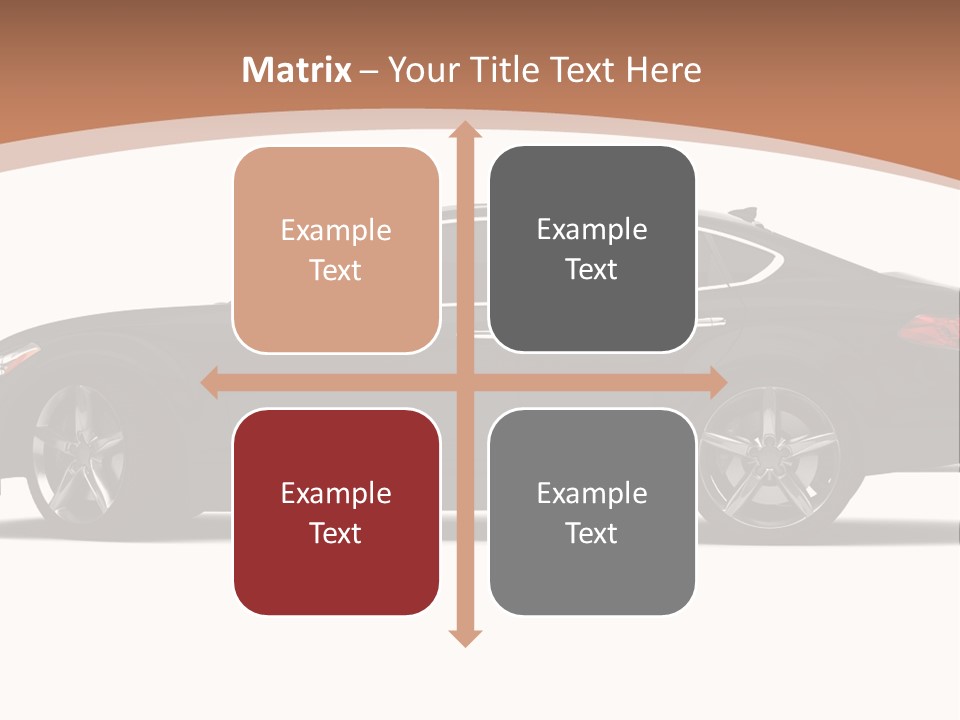 Matrix – Your Title Text Here

Example Text

Example Text

Example Text

Example Text